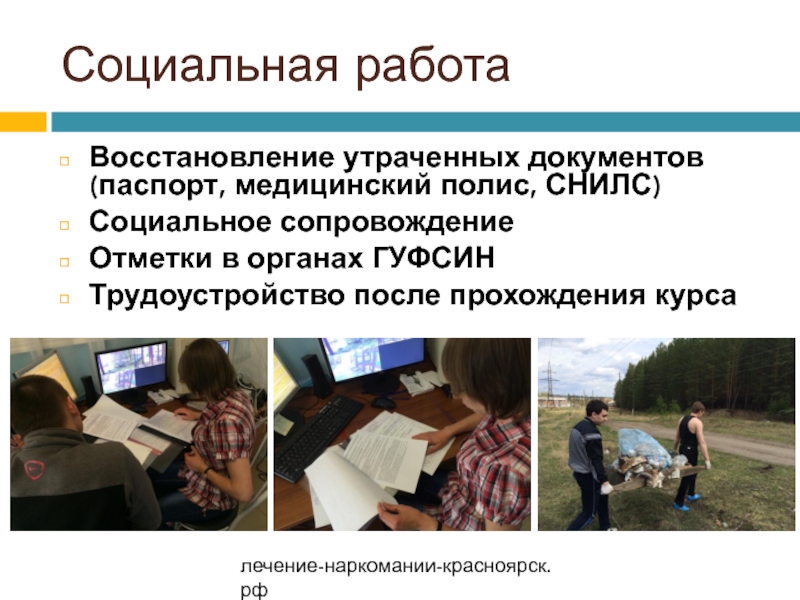 Социальная работа

Восстановление утраченных документов (паспорт, медицинский полис, СНИЛС)
Социальное сопровождение
Отметки в органах ГУФСИН
Трудоустройство после прохождения курса

лечение-наркомании-красноярск.рф